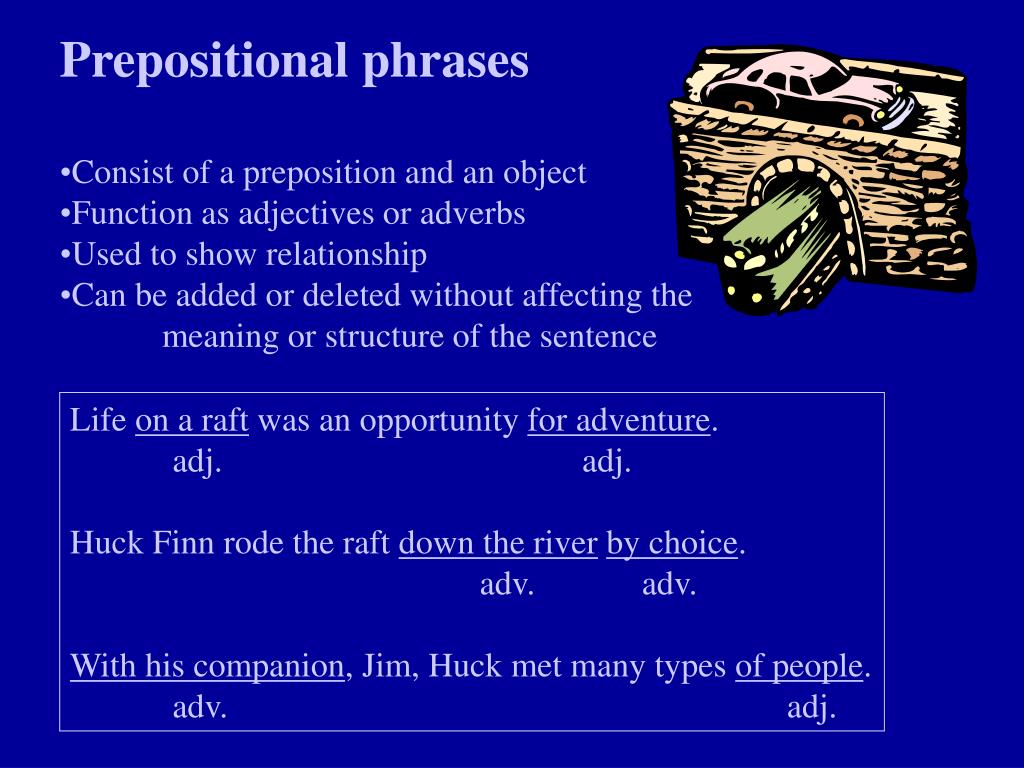 Prepositional phrases

•Consist of a preposition and an object
•Function as adjectives or adverbs
•Used to show relationship
•Can be added or deleted without affecting the meaning or structure of the sentence

Life on a raft was an opportunity for adventure.
adj. adj.

Huck Finn rode the raft down the river by choice.
adv. adv.

With his companion, Jim, Huck met many types of people.
adv. adj.